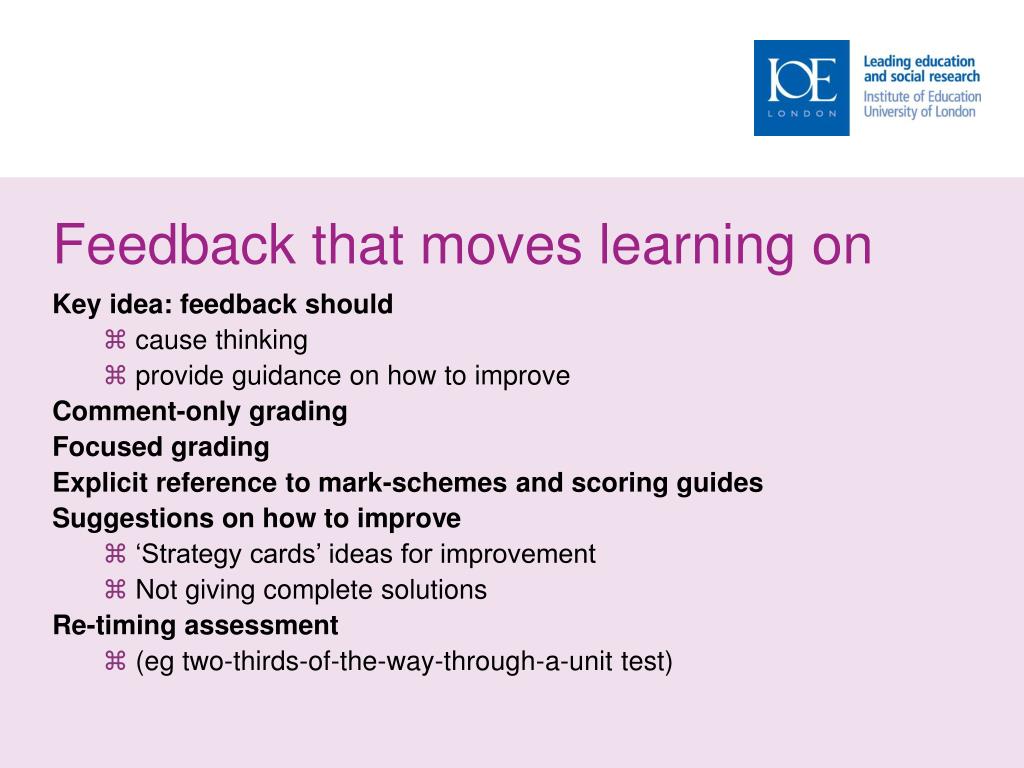 IOE LONDON

Leading education and social research
Institute of Education University of London

Feedback that moves learning on

Key idea: feedback should
⌘ cause thinking
⌘ provide guidance on how to improve
Comment-only grading
Focused grading
Explicit reference to mark-schemes and scoring guides
Suggestions on how to improve
⌘ ‘Strategy cards’ ideas for improvement
⌘ Not giving complete solutions
Re-timing assessment
⌘ (eg two-thirds-of-the-way-through-a-unit test)